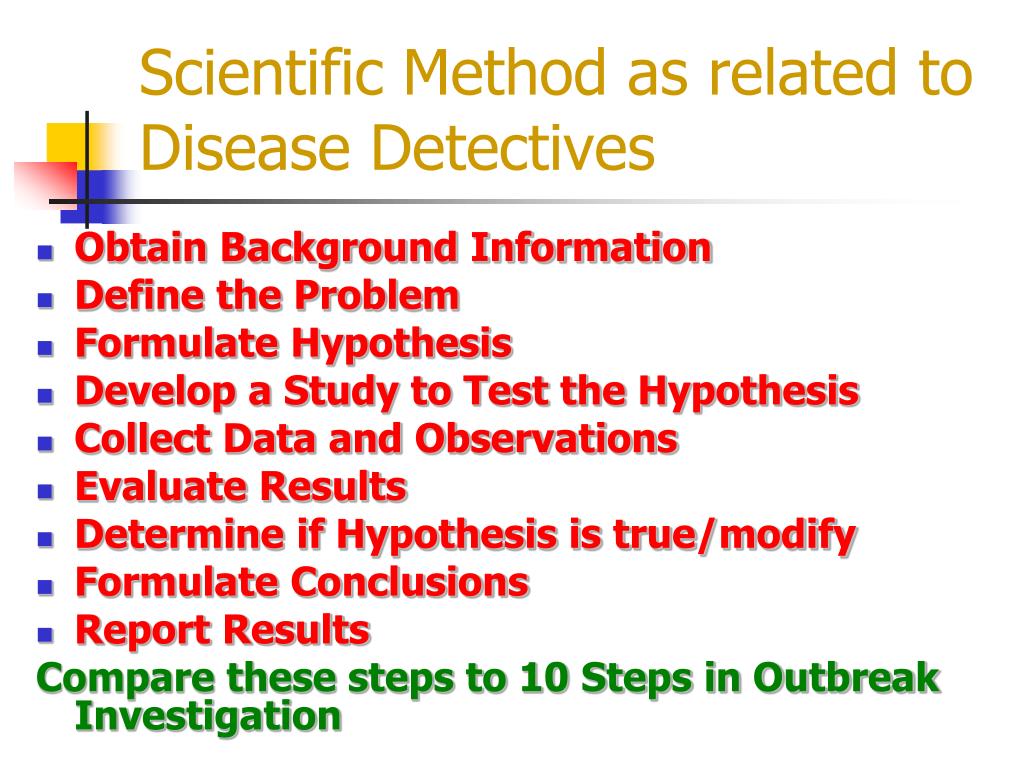 Scientific Method as related to Disease Detectives

- Obtain Background Information
- Define the Problem
- Formulate Hypothesis
- Develop a Study to Test the Hypothesis
- Collect Data and Observations
- Evaluate Results
- Determine if Hypothesis is true/modify
- Formulate Conclusions
- Report Results

Compare these steps to 10 Steps in Outbreak Investigation